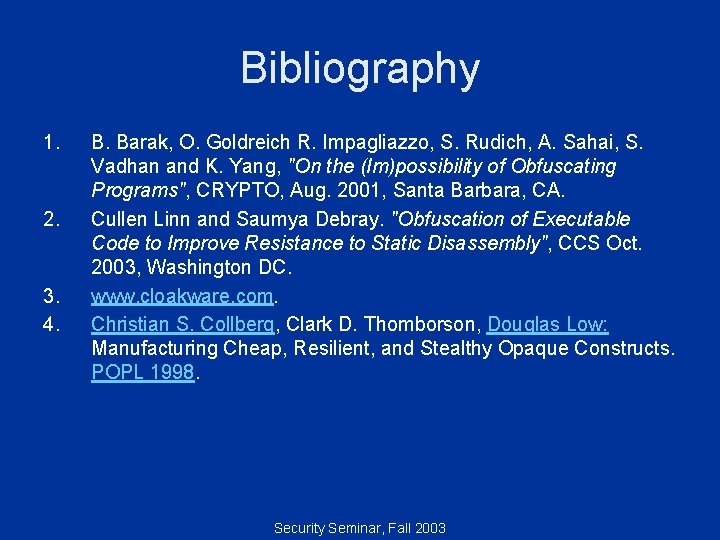 Bibliography

1. B. Barak, O. Goldreich R. Impagliazzo, S. Rudich, A. Sahai, S. Vadhan and K. Yang, "On the (Im)possibility of Obfuscating Programs", CRYPTO, Aug. 2001, Santa Barbara, CA.

2. Cullen Linn and Saumya Debray. "Obfuscation of Executable Code to Improve Resistance to Static Disassembly", CCS Oct. 2003, Washington DC.

3. www.cloakware.com.

4. Christian S. Collberg, Clark D. Thomborson, Douglas Low: Manufacturing Cheap, Resilient, and Stealthy Opaque Constructs. POPL 1998.

Security Seminar, Fall 2003